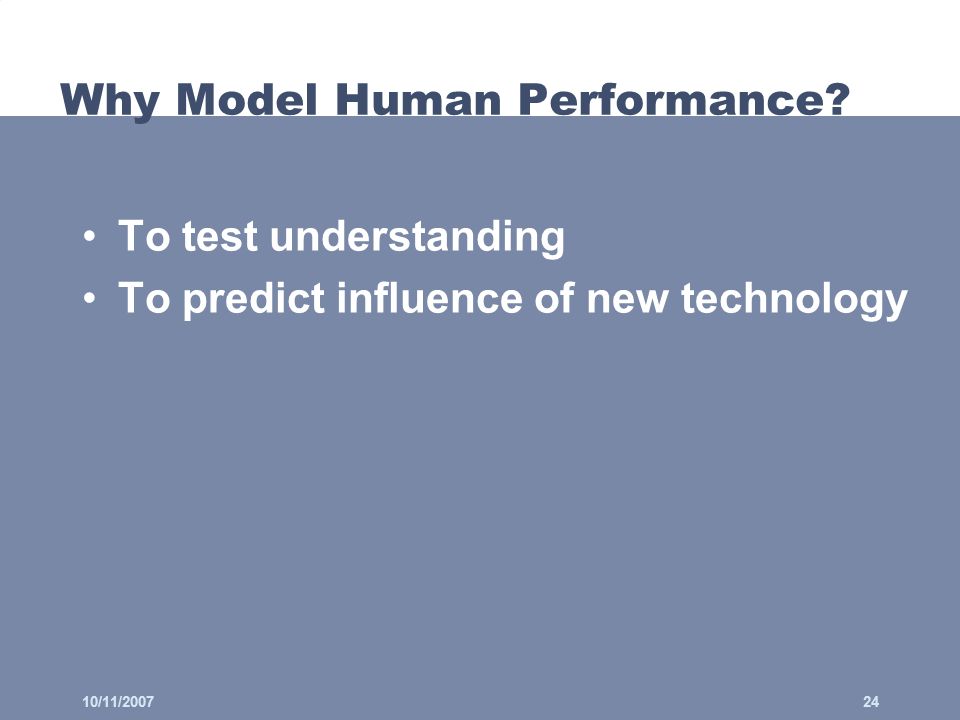 Why Model Human Performance?

• To test understanding
• To predict influence of new technology

10/11/2007

24